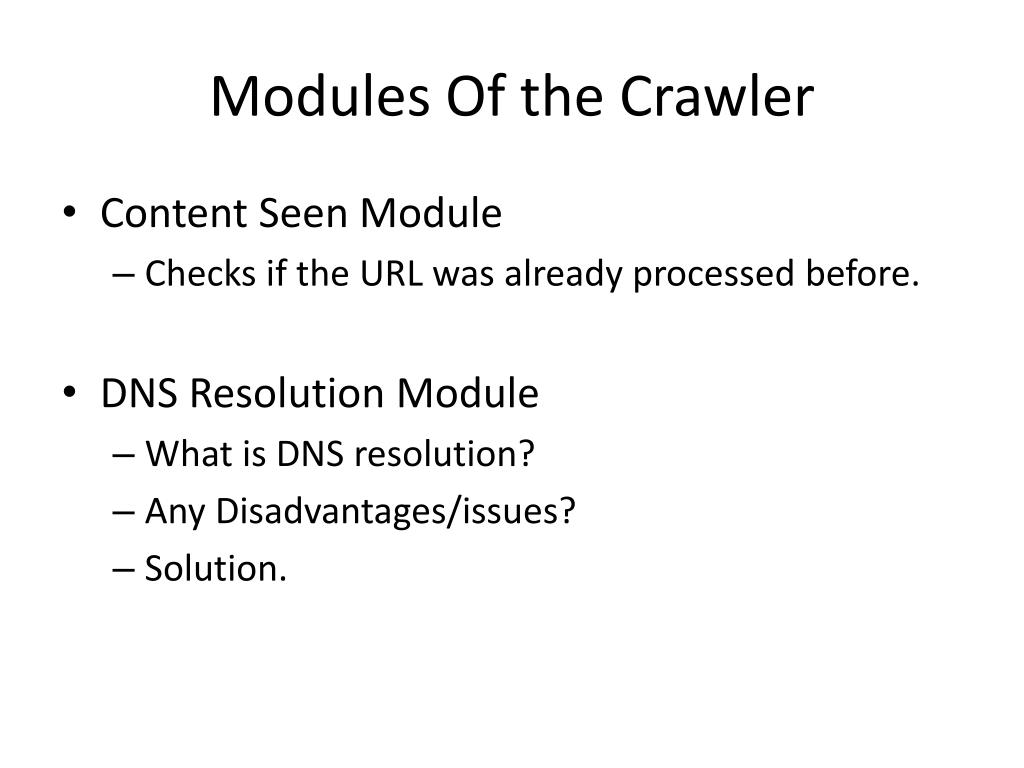 Modules Of the Crawler

• Content Seen Module
– Checks if the URL was already processed before.

• DNS Resolution Module
– What is DNS resolution?
– Any Disadvantages/issues?
– Solution.